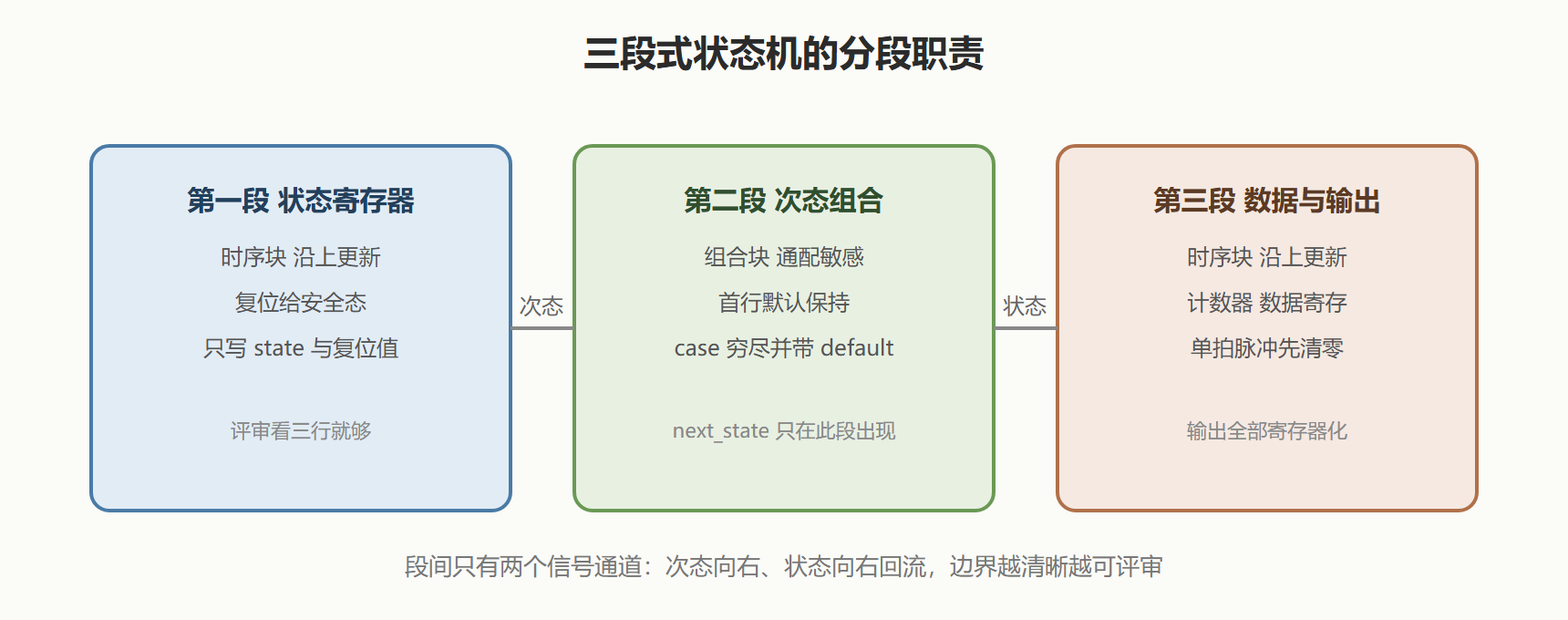 三段式状态机的分段职责

第一段 状态寄存器

时序块 沿上更新

复位给安全态

只写 state 与复位值

评审看三行就够

次态

第二段 次态组合

组合块 通配敏感

首行默认保持

case 穷尽并带 default

next_state 只在此段出现

状态

第三段 数据与输出

时序块 沿上更新

计数器 数据寄存

单拍脉冲先清零

输出全部寄存器化

段间只有两个信号通道：次态向右、状态向右回流，边界越清晰越可评审